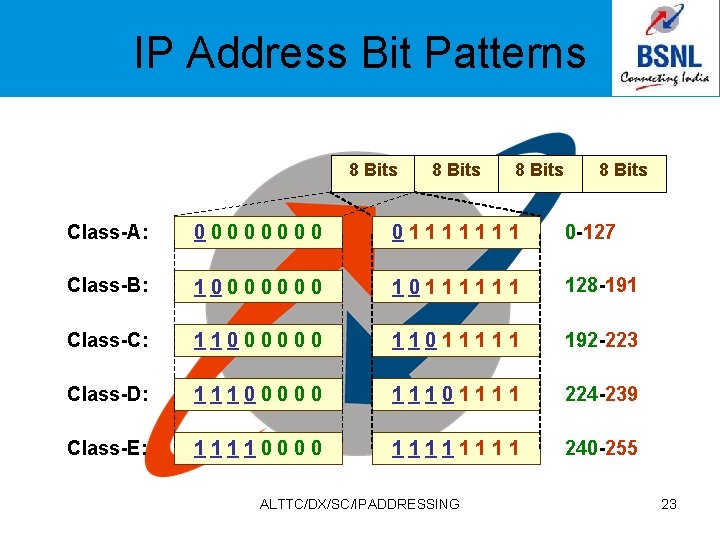 IP Address Bit Patterns

BSNL
Connecting India

| 8 Bits | 8 Bits | 8 Bits | 8 Bits |
|---|---|---|---|

| | | | |
|---|---|---|---|
| Class-A: | 0 0 0 0 0 0 0 0 | 0 1 1 1 1 1 1 1 | 0-127 |
| Class-B: | 1 0 0 0 0 0 0 0 | 1 0 1 1 1 1 1 1 | 128-191 |
| Class-C: | 1 1 0 0 0 0 0 0 | 1 1 0 1 1 1 1 1 | 192-223 |
| Class-D: | 1 1 1 0 0 0 0 0 | 1 1 1 0 1 1 1 1 | 224-239 |
| Class-E: | 1 1 1 1 0 0 0 0 | 1 1 1 1 1 1 1 1 | 240-255 |

ALTTC/DX/SC/IPADDRESSING

23